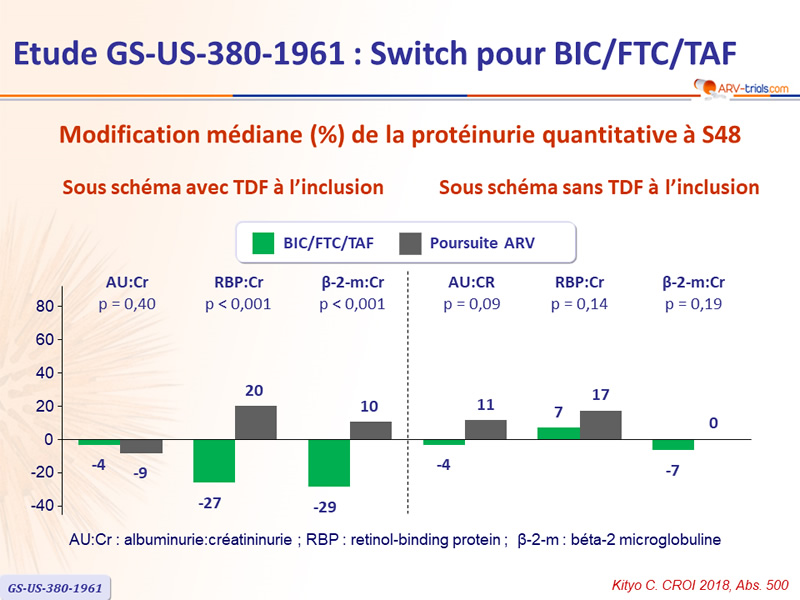 Etude GS-US-380-1961 : Switch pour BIC/FTC/TAF

ARV-trials.com

Modification médiane (%) de la protéinurie quantitative à S48

Sous schéma avec TDF à l'inclusion

Sous schéma sans TDF à l'inclusion

BIC/FTC/TAF
Poursuite ARV

AU:Cr
p = 0,40

RBP:Cr
p < 0,001

β-2-m:Cr
p < 0,001

AU:CR
p = 0,09

RBP:Cr
p = 0,14

β-2-m:Cr
p = 0,19

80
60
40
20
0
-20
-40

-4
-9
-27
20
-29
10
-4
11
7
17
-7
0

AU:Cr : albuminurie:créatininurie ; RBP : retinol-binding protein ; β-2-m : béta-2 microglobuline

GS-US-380-1961

Kityo C. CROI 2018, Abs. 500